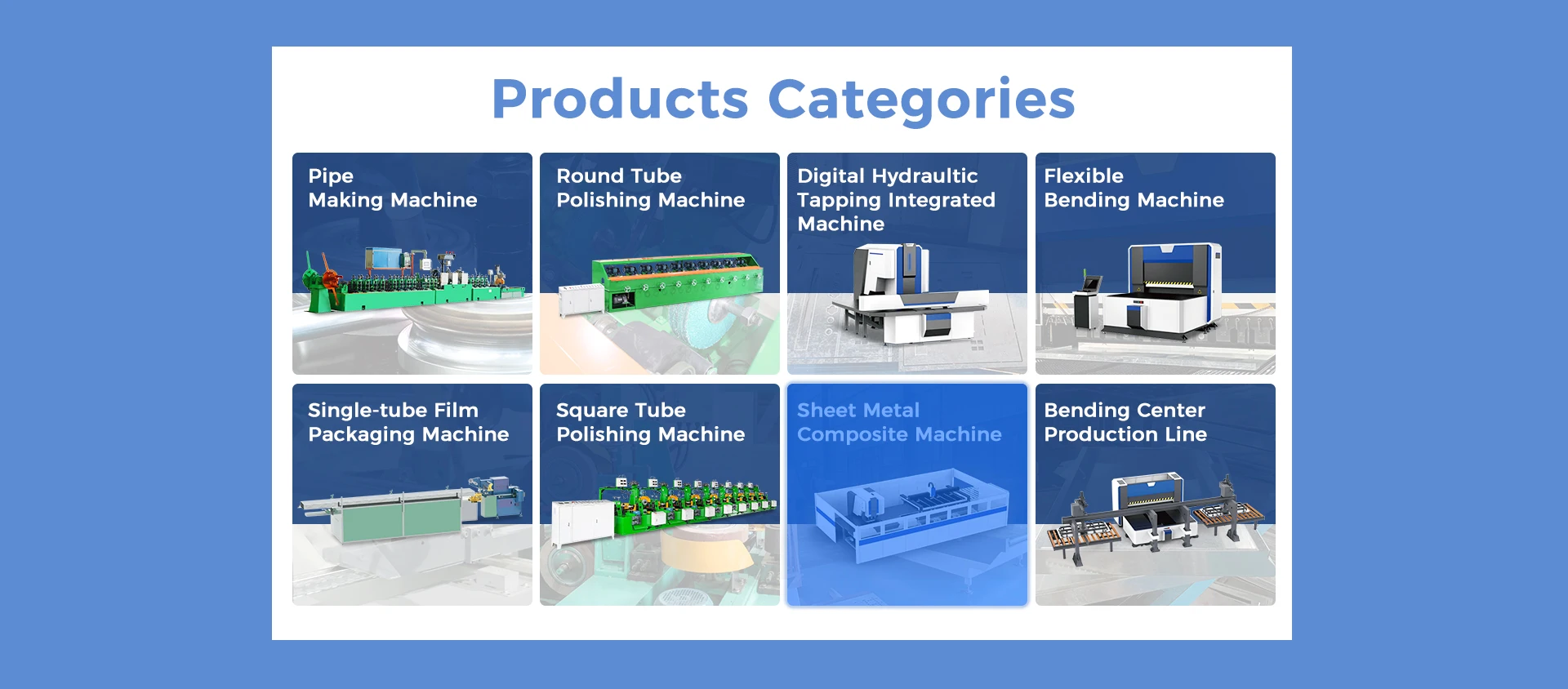 Products Categories

Pipe Making Machine

Round Tube Polishing Machine

Digital Hydraultic Tapping Integrated Machine

Flexible Bending Machine

Single-tube Film Packaging Machine

Square Tube Polishing Machine

Sheet Metal Composite Machine

Bending Center Production Line